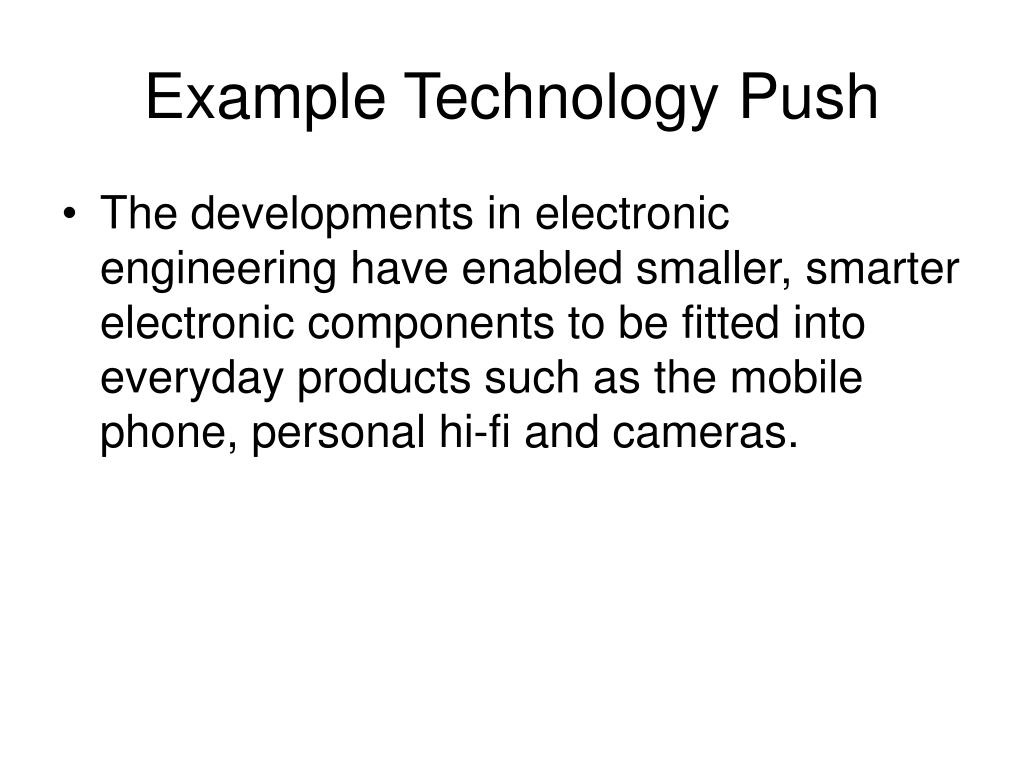 Example Technology Push

• The developments in electronic engineering have enabled smaller, smarter electronic components to be fitted into everyday products such as the mobile phone, personal hi-fi and cameras.